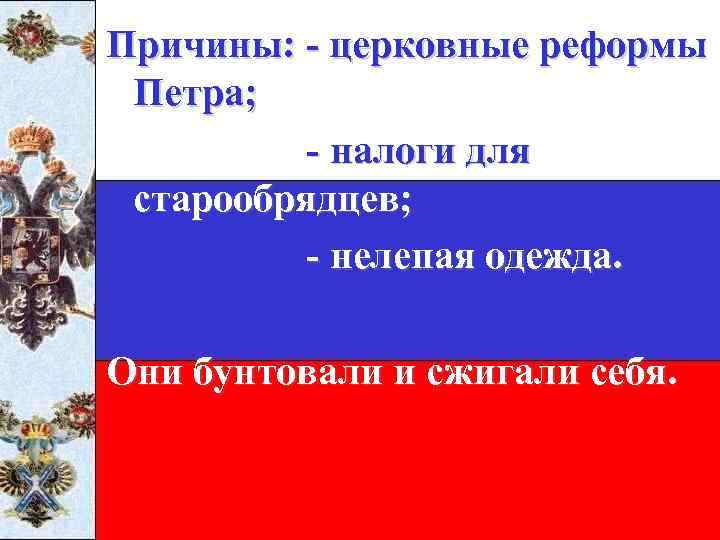 Причины: - церковные реформы Петра;

- налоги для старообрядцев;

- нелепая одежда.

Они бунтовали и сжигали себя.